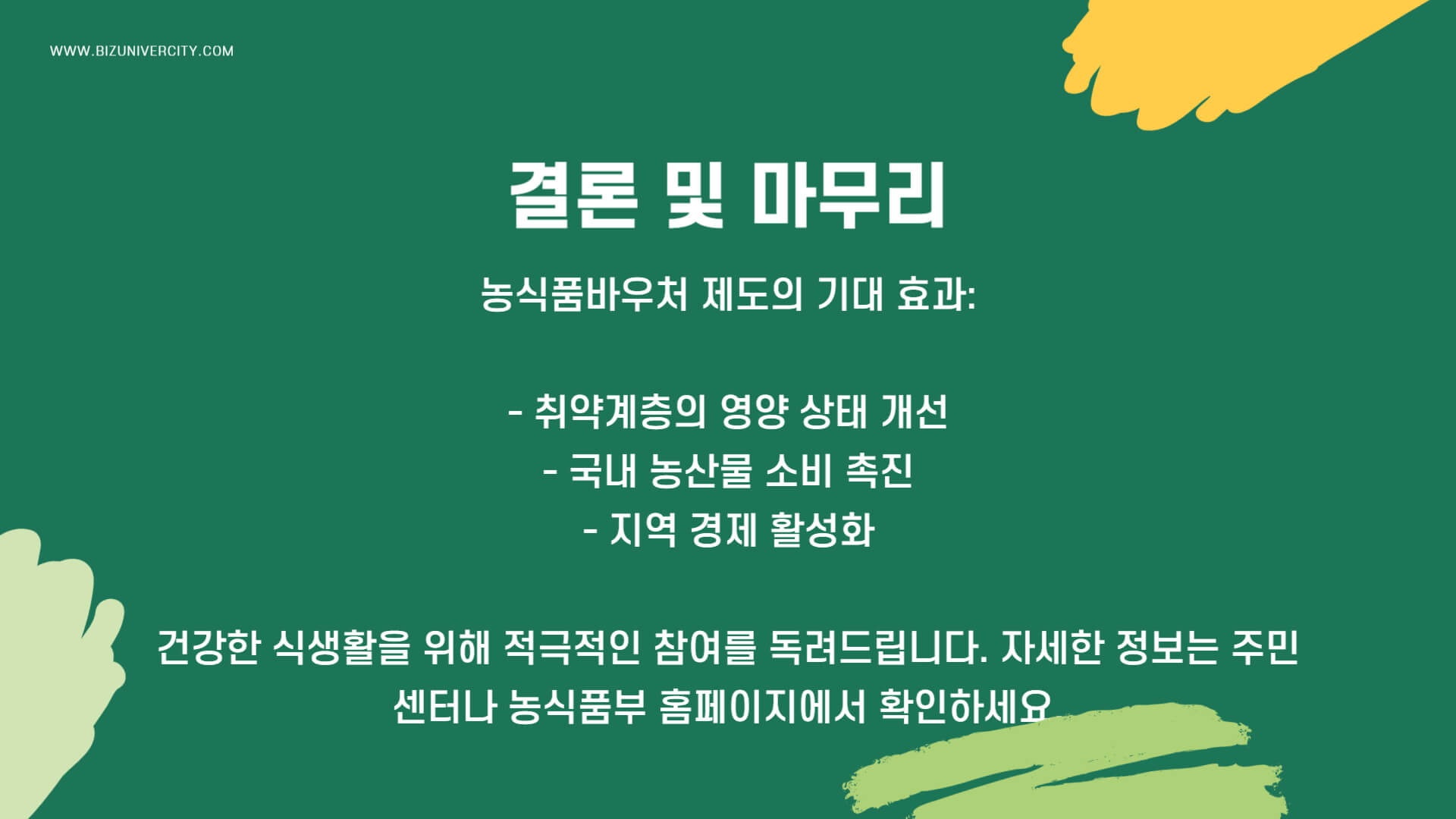 WWW.BIZUNIVERCITY.COM

결론 및 마무리

농식품바우처 제도의 기대 효과:

- 취약계층의 영양 상태 개선
- 국내 농산물 소비 촉진
- 지역 경제 활성화

건강한 식생활을 위해 적극적인 참여를 독려드립니다. 자세한 정보는 주민센터나 농식품부 홈페이지에서 확인하세요